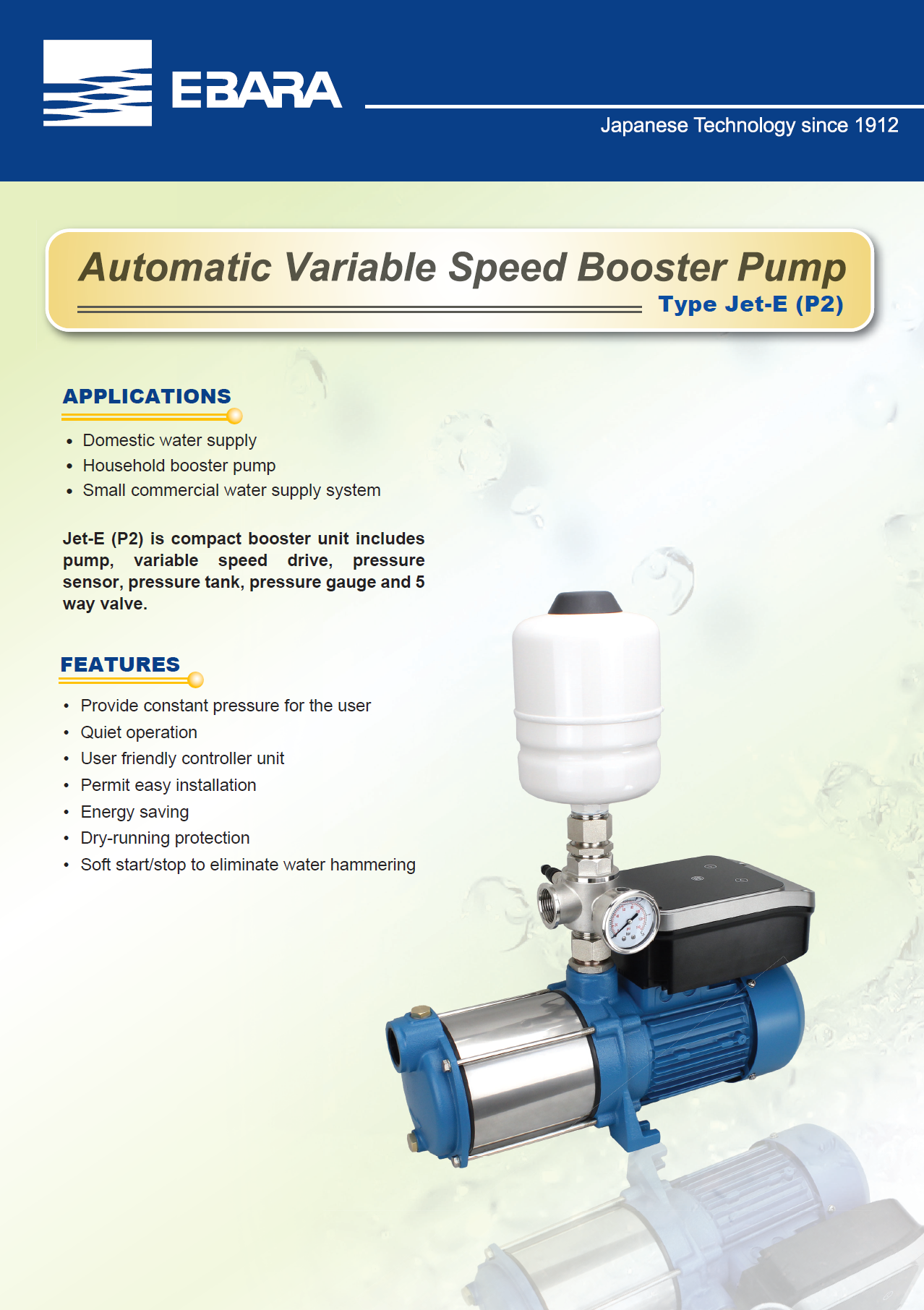 EBARA

Japanese Technology since 1912

Automatic Variable Speed Booster Pump

Type Jet-E (P2)

APPLICATIONS

• Domestic water supply
• Household booster pump
• Small commercial water supply system

Jet-E (P2) is compact booster unit includes pump, variable speed drive, pressure sensor, pressure tank, pressure gauge and 5 way valve.

FEATURES

• Provide constant pressure for the user
• Quiet operation
• User friendly controller unit
• Permit easy installation
• Energy saving
• Dry-running protection
• Soft start/stop to eliminate water hammering